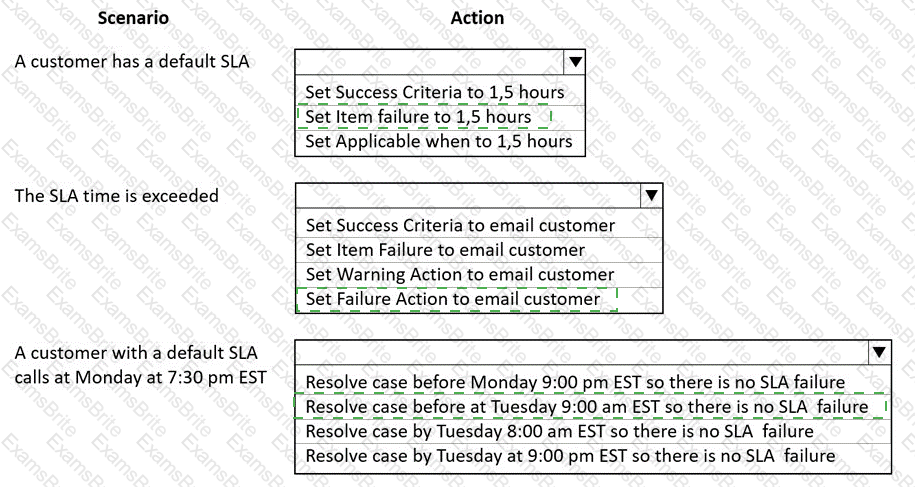 | Scenario | Action |
|---|---|
| A customer has a default SLA | Set Success Criteria to 1,5 hours<br>Set Item failure to 1,5 hours<br>Set Applicable when to 1,5 hours |
| The SLA time is exceeded | Set Success Criteria to email customer<br>Set Item Failure to email customer<br>Set Warning Action to email customer<br>Set Failure Action to email customer |
| A customer with a default SLA calls at Monday at 7:30 pm EST | Resolve case before Monday 9:00 pm EST so there is no SLA failure<br>Resolve case before at Tuesday 9:00 am EST so there is no SLA failure<br>Resolve case by Tuesday 8:00 am EST so there is no SLA failure<br>Resolve case by Tuesday at 9:00 pm EST so there is no SLA failure |

ExamsBrite